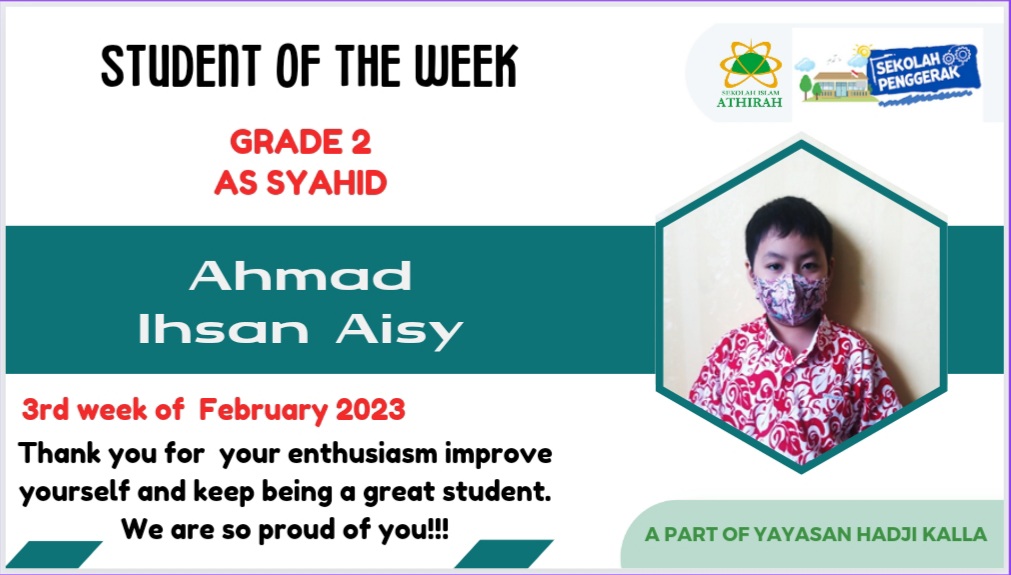 STUDENT OF THE WEEK

SEKOLAH ISLAM ATHIRAH

SEKOLAH PENGGERAK

GRADE 2
AS SYAHID

Ahmad
Ihsan Aisy

3rd week of February 2023

Thank you for your enthusiasm improve yourself and keep being a great student.
We are so proud of you!!!

A PART OF YAYASAN HADJI KALLA